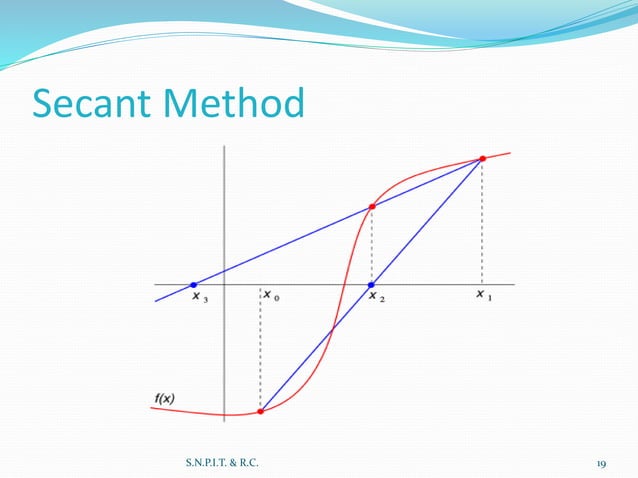 Secant Method

$x_3$ $x_0$ $x_2$ $x_1$

$f(x)$

S.N.P.I.T. & R.C.

19